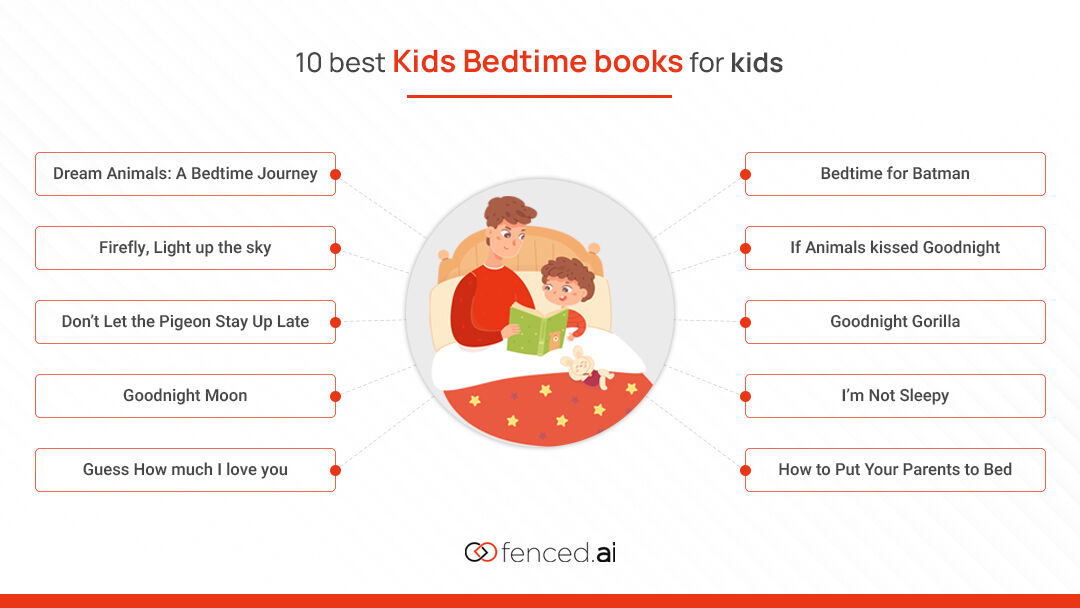 10 best Kids Bedtime books for kids

Dream Animals: A Bedtime Journey

Firefly, Light up the sky

Don't Let the Pigeon Stay Up Late

Goodnight Moon

Guess How much I love you

Bedtime for Batman

If Animals kissed Goodnight

Goodnight Gorilla

I'm Not Sleepy

How to Put Your Parents to Bed

fenced.ai